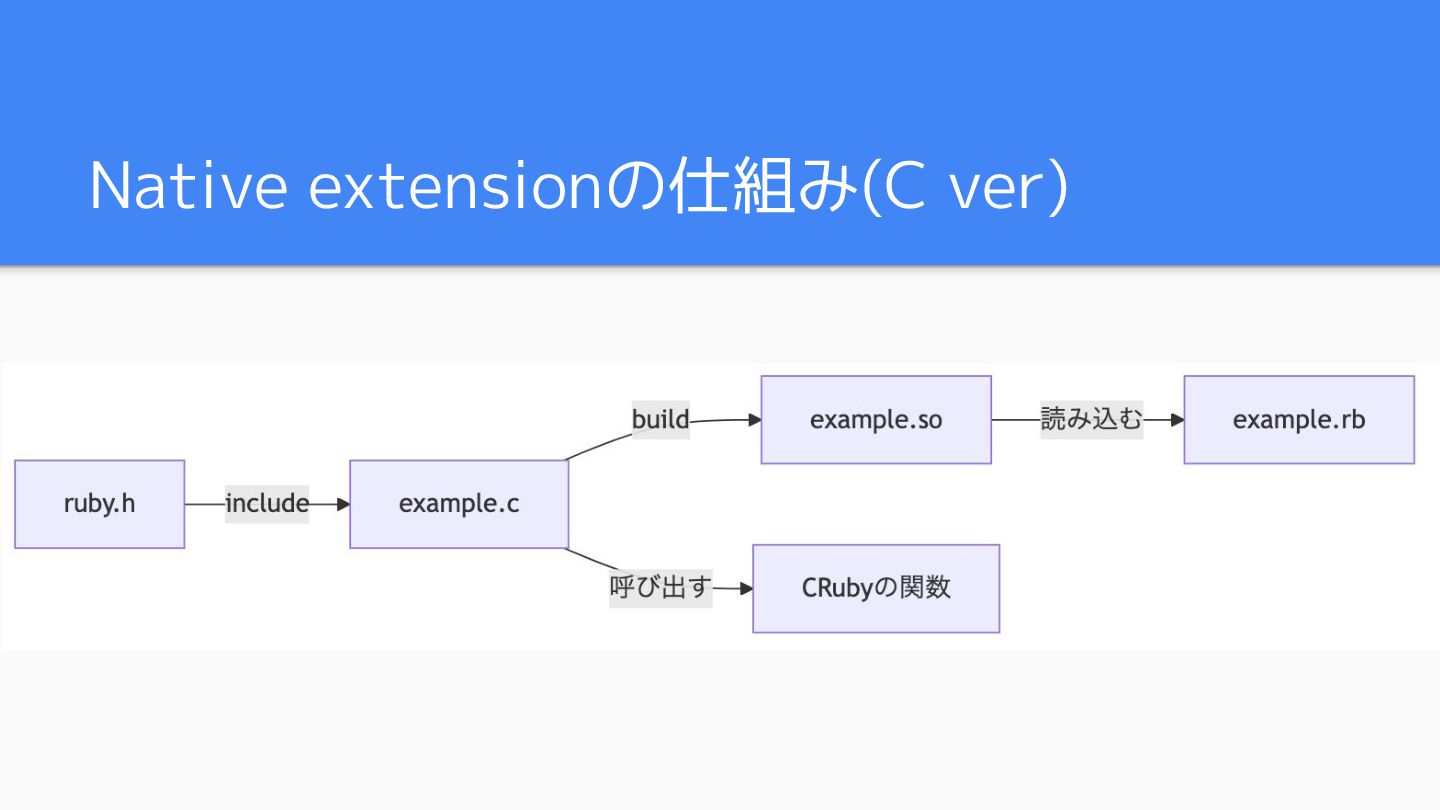 Native extensionの仕組み(C ver)

ruby.h

include

example.c

build

example.so

読み込む

example.rb

呼び出す

CRubyの関数